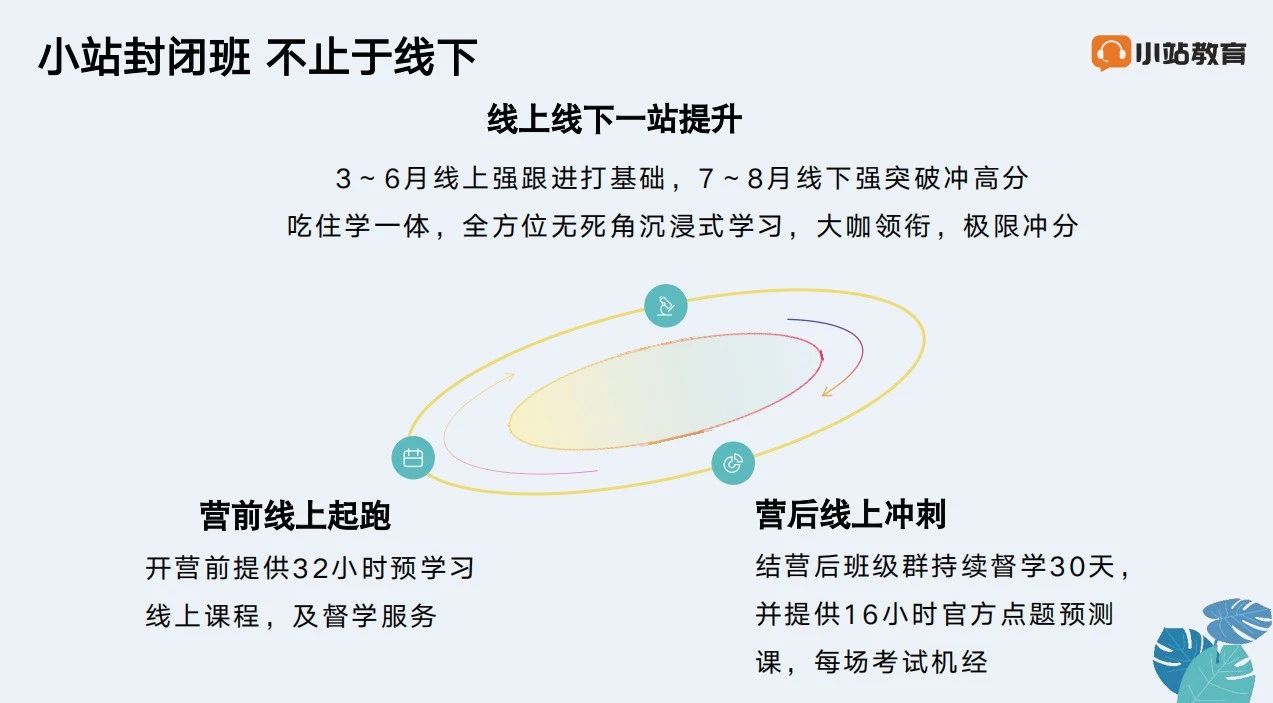 小站封闭班 不止于线下

小站教育

线上线下一站提升

3～6月线上强跟进打基础，7～8月线下强突破冲高分
吃住学一体，全方位无死角沉浸式学习，大咖领衔，极限冲分

营前线上起跑

开营前提供32小时预学习线上课程，及督学服务

营后线上冲刺

结营后班级群持续督学30天，并提供16小时官方点题预测课，每场考试机经